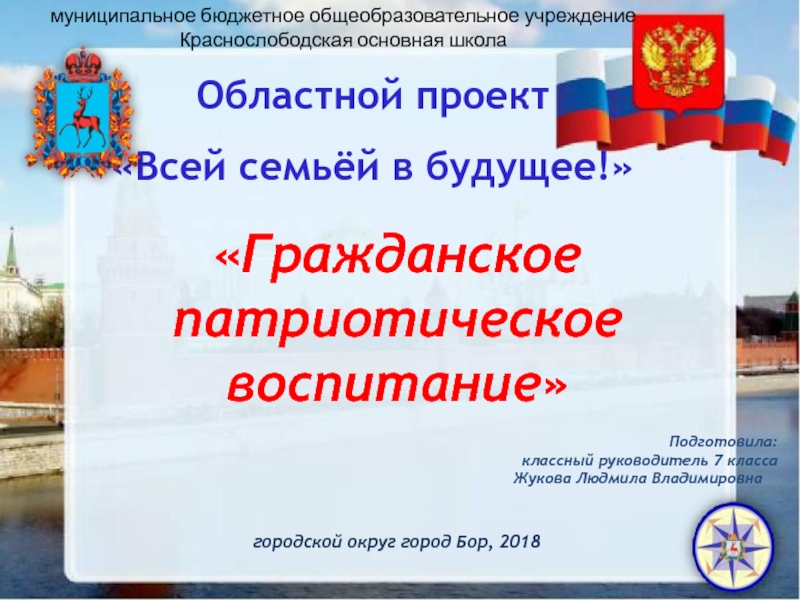 муниципальное бюджетное общеобразовательное учреждение
Краснослободская основная школа

Областной проект
«Всей семьёй в будущее!»

«Гражданское патриотическое воспитание»

Подготовила:
классный руководитель 7 класса
Жукова Людмила Владимировна

городской округ город Бор, 2018